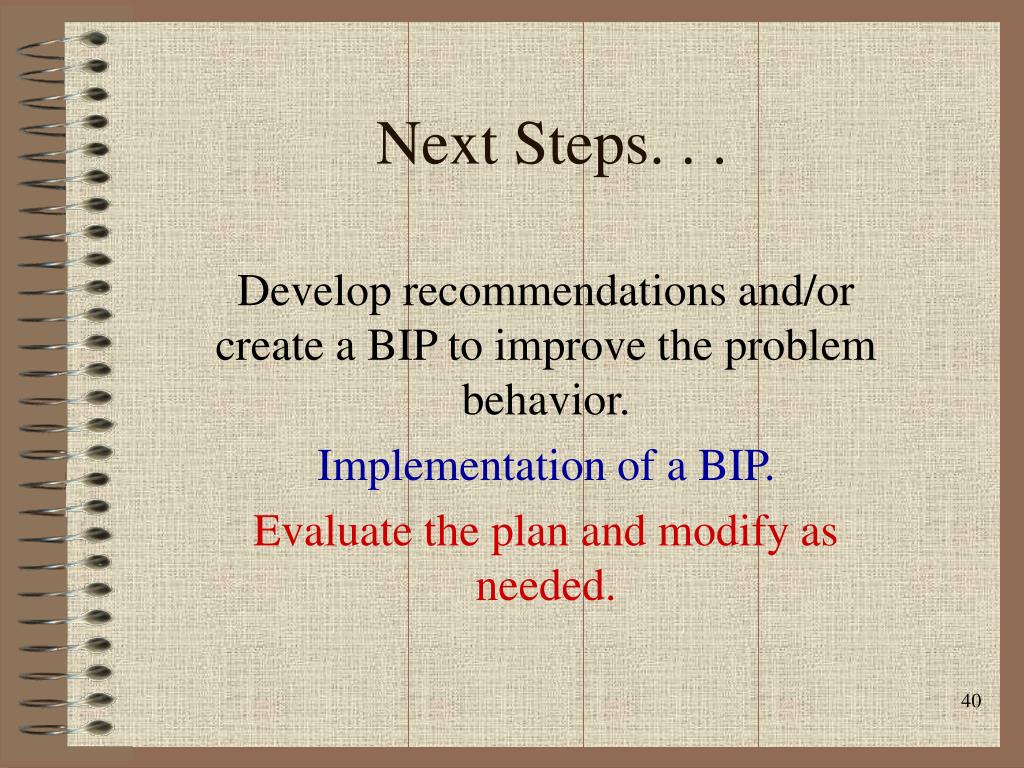 Next Steps. . .

Develop recommendations and/or create a BIP to improve the problem behavior.

Implementation of a BIP.

Evaluate the plan and modify as needed.

40